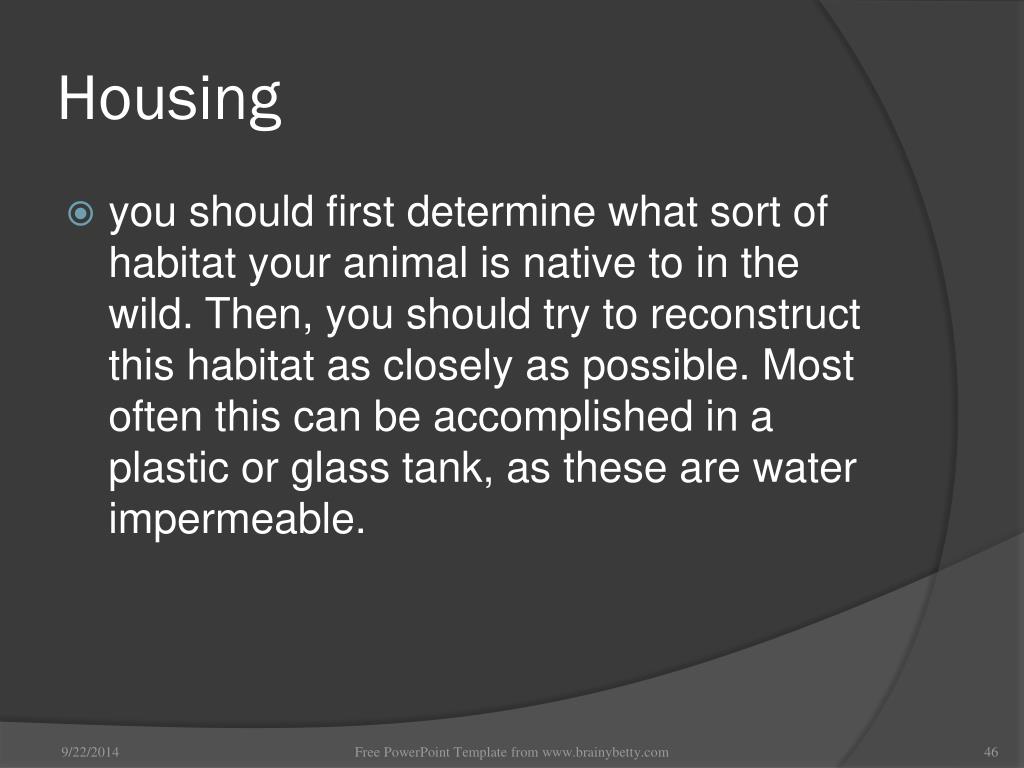 Housing

you should first determine what sort of habitat your animal is native to in the wild. Then, you should try to reconstruct this habitat as closely as possible. Most often this can be accomplished in a plastic or glass tank, as these are water impermeable.

9/22/2014

Free PowerPoint Template from www.brainybetty.com

46